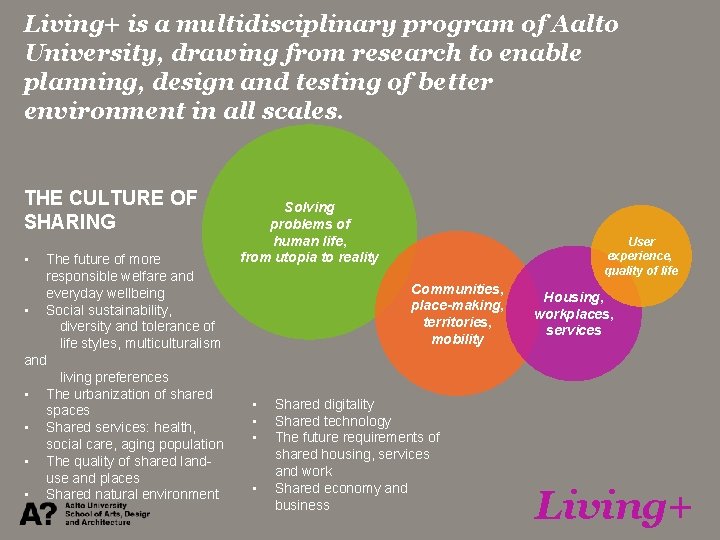 Living+ is a multidisciplinary program of Aalto University, drawing from research to enable planning, design and testing of better environment in all scales.

THE CULTURE OF SHARING

• The future of more responsible welfare and everyday wellbeing
• Social sustainability, diversity and tolerance of life styles, multiculturalism and living preferences
• The urbanization of shared spaces
• Shared services: health, social care, aging population
• The quality of shared land-use and places
• Shared natural environment

Solving problems of human life, from utopia to reality

Communities, place-making, territories, mobility

Housing, workplaces, services

User experience, quality of life

• Shared digitality
• Shared technology
• The future requirements of shared housing, services and work
• Shared economy and business

A?
Aalto University
School of Arts, Design and Architecture

Living+